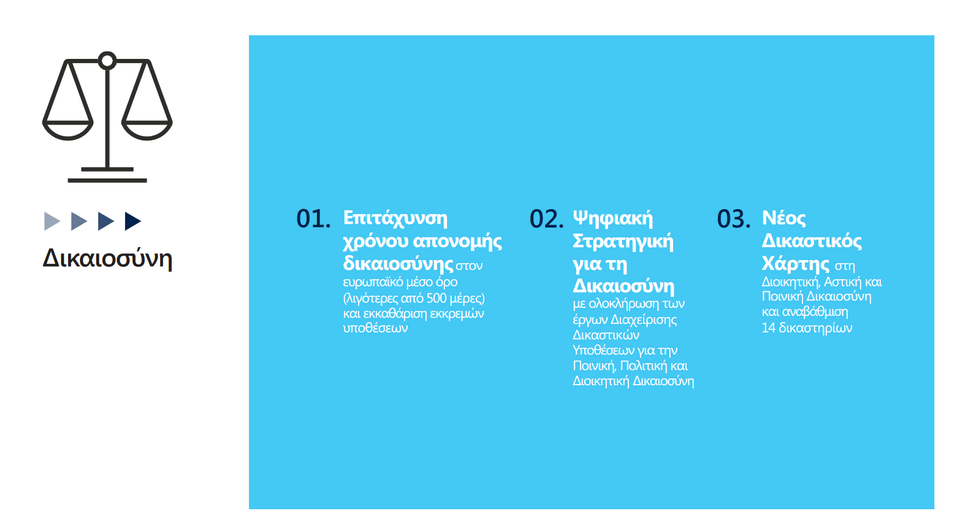 Δικαιοσύνη

01. Επιτάχυνση χρόνου απονομής δικαιοσύνης στον ευρωπαϊκό μέσο όρο (λιγότερες από 500 μέρες) και εκκαθάριση εκκρεμών υποθέσεων

02. Ψηφιακή Στρατηγική για τη Δικαιοσύνη με ολοκλήρωση των έργων Διαχείρισης Δικαστικών Υποθέσεων για την Ποινική, Πολιτική και Διοικητική Δικαιοσύνη

03. Νέος Δικαστικός Χάρτης στη Διοικητική, Αστική και Ποινική Δικαιοσύνη και αναβάθμιση 14 δικαστηρίων